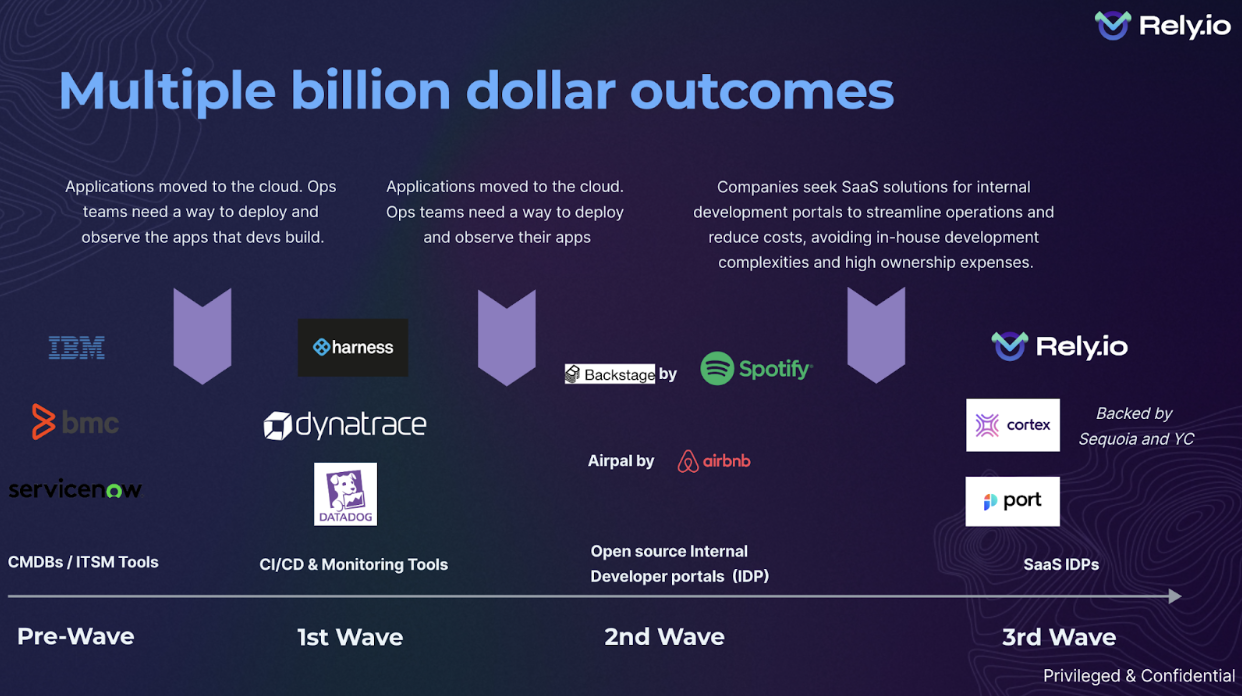 Rely.io

Multiple billion dollar outcomes

Applications moved to the cloud. Ops teams need a way to deploy and observe the apps that devs build.

Applications moved to the cloud. Ops teams need a way to deploy and observe their apps

Companies seek SaaS solutions for internal development portals to streamline operations and reduce costs, avoiding in-house development complexities and high ownership expenses.

IBM

bmc

servicenow

CMDBs / ITSM Tools

harness

dynatrace

DATADOG

CI/CD & Monitoring Tools

Backstage by Spotify

Airpal by airbnb

Open source Internal Developer portals (IDP)

Rely.io

cortex

Backed by Sequoia and YC

port

SaaS IDPs

Pre-Wave

1st Wave

2nd Wave

3rd Wave

Privileged & Confidential